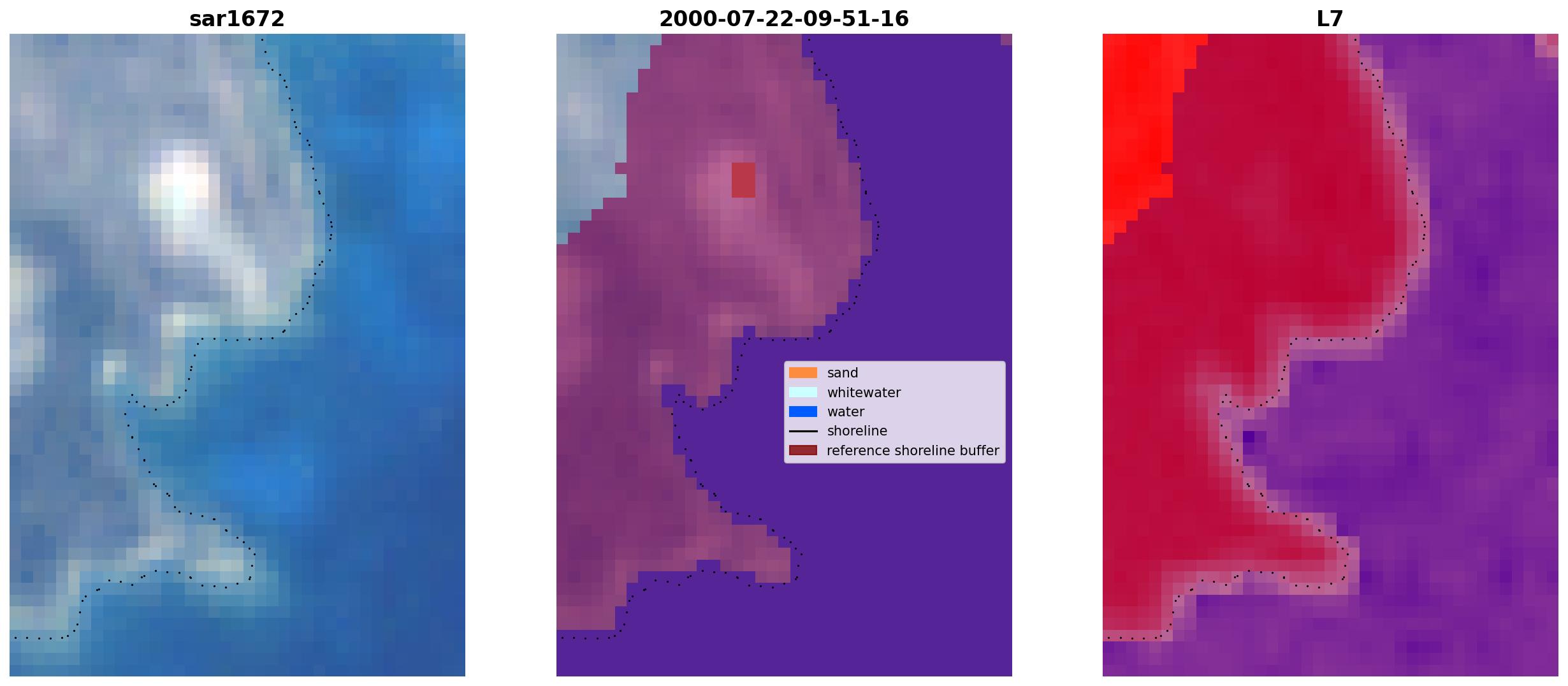 sar1672

2000-07-22-09-51-16

sand
whitewater
water
shoreline
reference shoreline buffer

L7